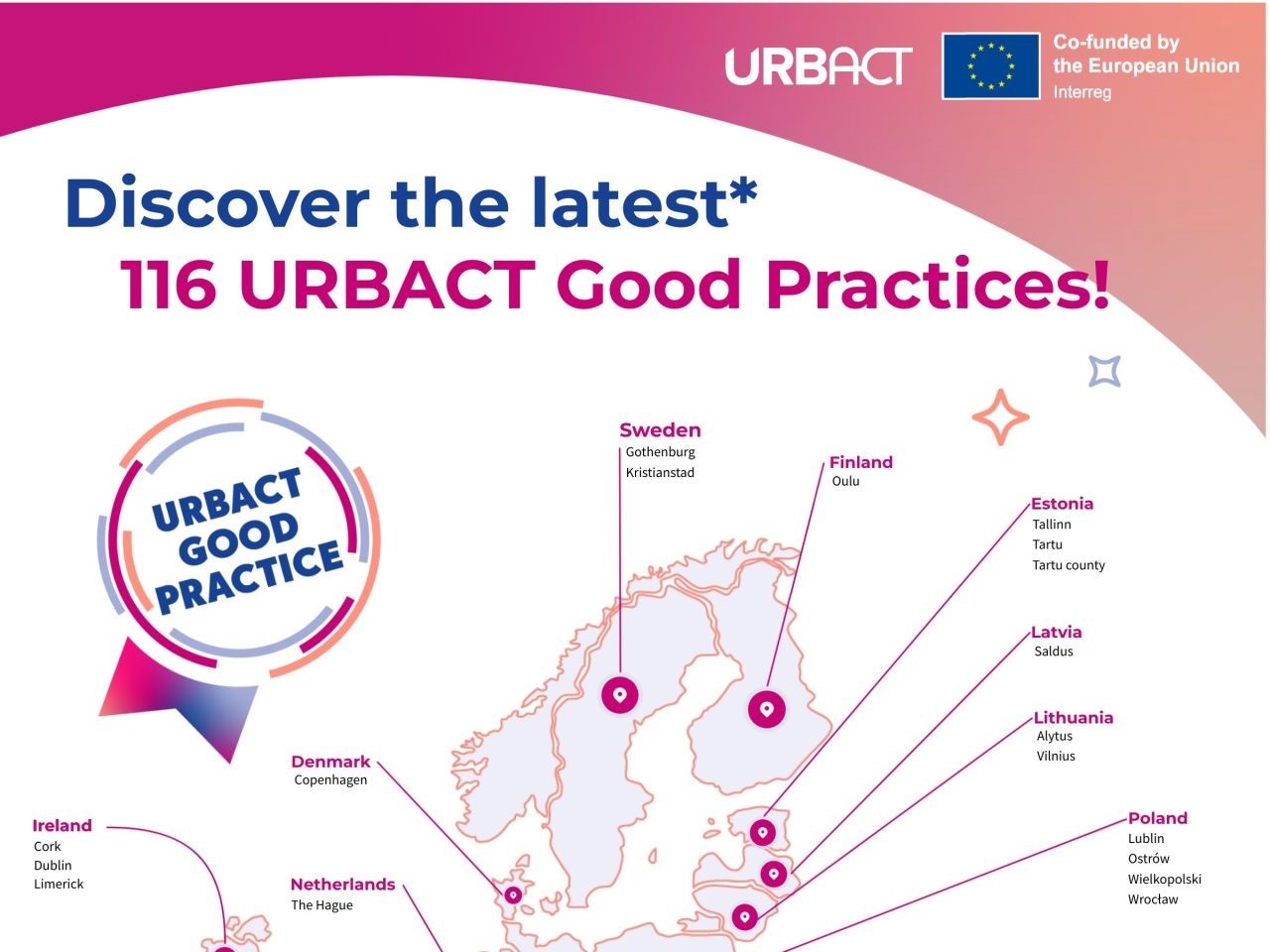 URBACT

Co-funded by the European Union
Interreg

Discover the latest*
116 URBACT Good Practices!

URBACT GOOD PRACTICE

Sweden
Gothenburg
Kristianstad

Finland
Oulu

Estonia
Tallinn
Tartu
Tartu county

Latvia
Saldus

Lithuania
Alytus
Vilnius

Poland
Lublin
Ostrów
Wielkopolski
Wrocław

Denmark
Copenhagen

Ireland
Cork
Dublin
Limerick

Netherlands
The Hague